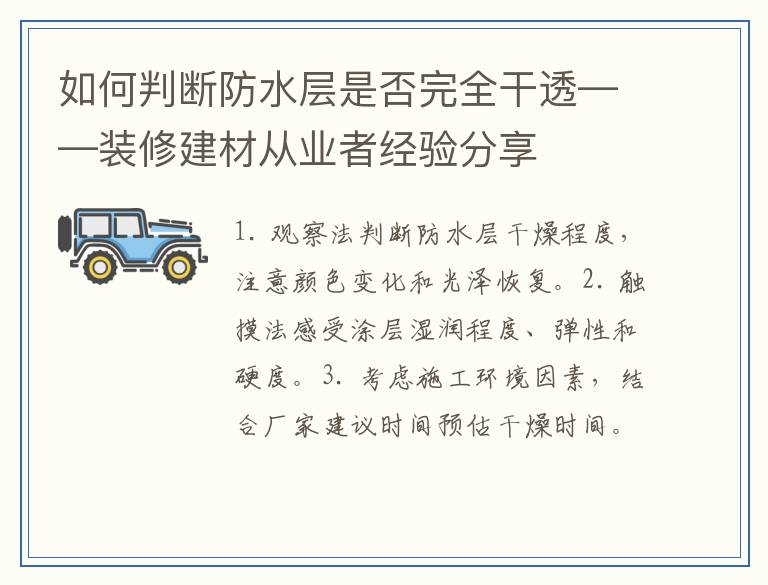 如何判断防水层是否完全干透——装修建材从业者经验分享

1. 观察法判断防水层干燥程度，注意颜色变化和光泽恢复。2. 触摸法感受涂层湿润程度、弹性和硬度。3. 考虑施工环境因素，结合厂家建议时间预估干燥时间。